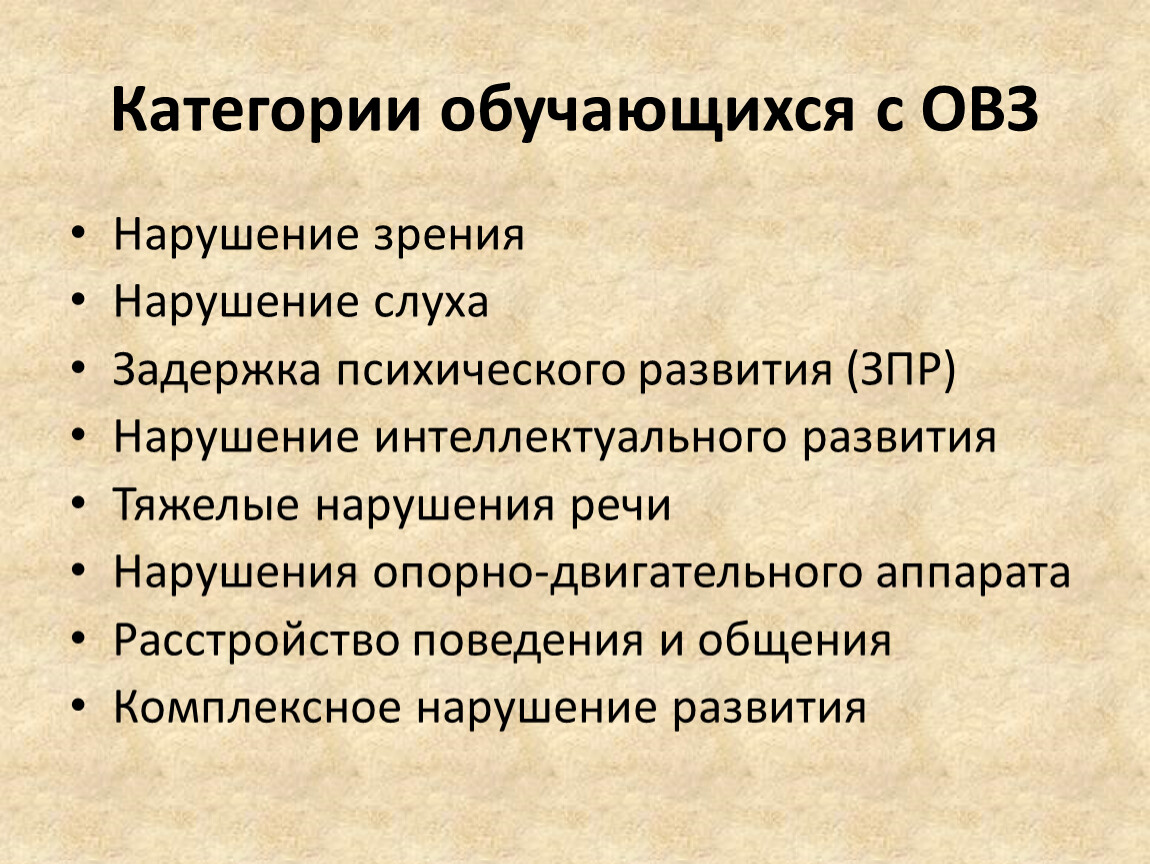 Категории обучающихся с ОВЗ

• Нарушение зрения
• Нарушение слуха
• Задержка психического развития (ЗПР)
• Нарушение интеллектуального развития
• Тяжелые нарушения речи
• Нарушения опорно-двигательного аппарата
• Расстройство поведения и общения
• Комплексное нарушение развития